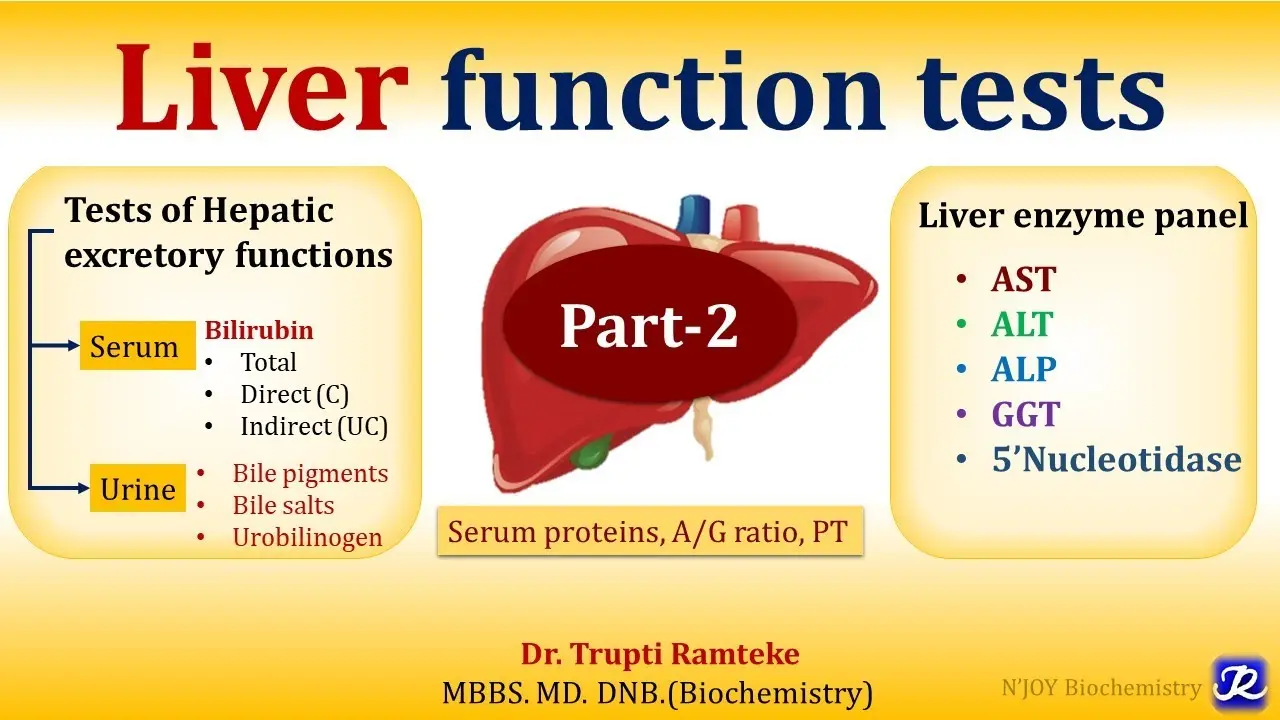 Liver function tests

Tests of Hepatic excretory functions

Serum

Bilirubin
• Total
• Direct (C)
• Indirect (UC)

Urine

• Bile pigments
• Bile salts
• Urobilinogen

Part-2

Serum proteins, A/G ratio, PT

Liver enzyme panel

• AST
• ALT
• ALP
• GGT
• 5'Nucleotidase

Dr. Trupti Ramteke
MBBS. MD. DNB.(Biochemistry)

N'JOY Biochemistry